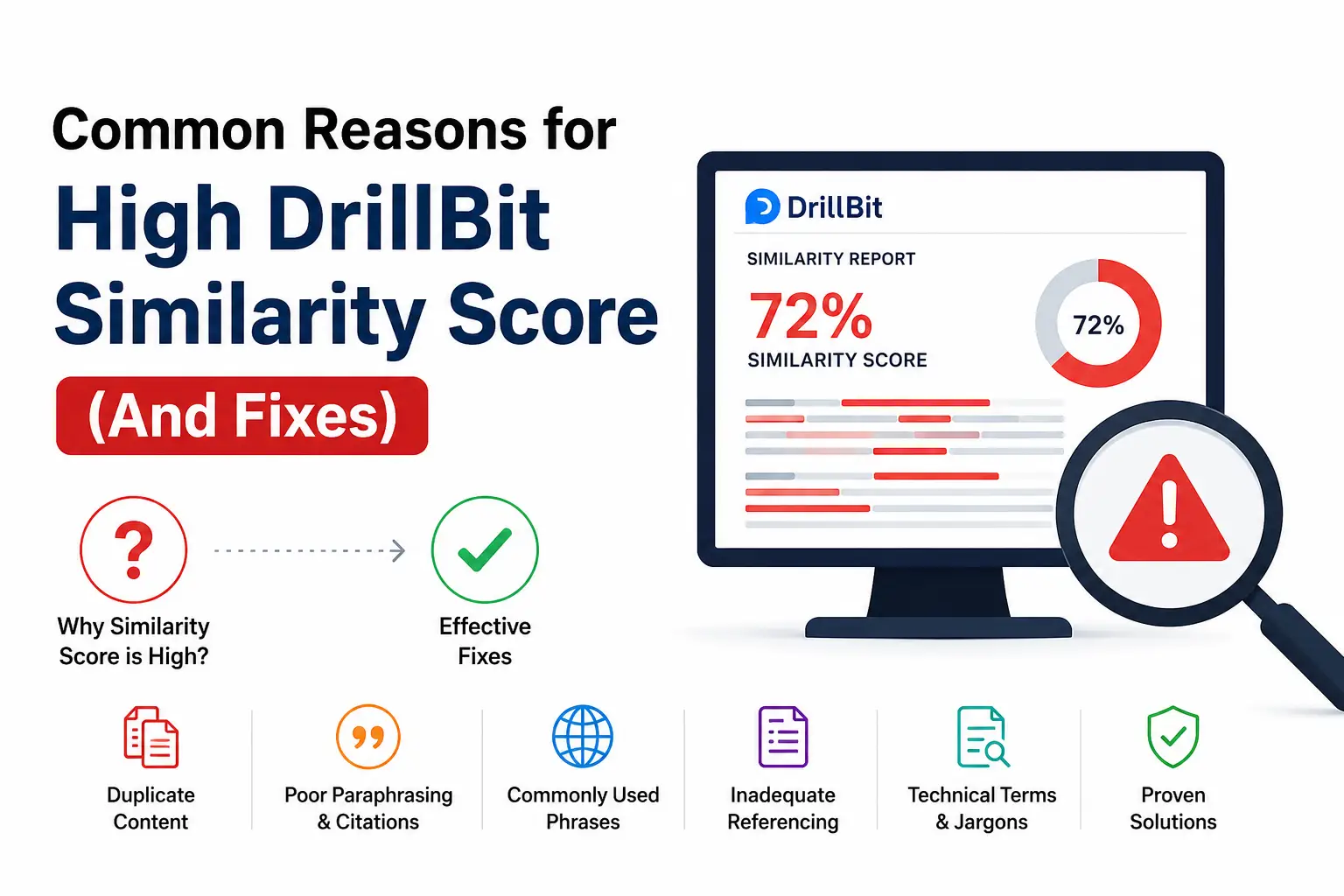 Common Reasons for
High DrillBit Similarity Score
(And Fixes)

DrillBit
SIMILARITY REPORT
72%
SIMILARITY SCORE
72%

Why Similarity Score is High?

Effective Fixes

Duplicate Content

Poor Paraphrasing & Citations

Commonly Used Phrases

Inadequate Referencing

Technical Terms & Jargons

Proven Solutions